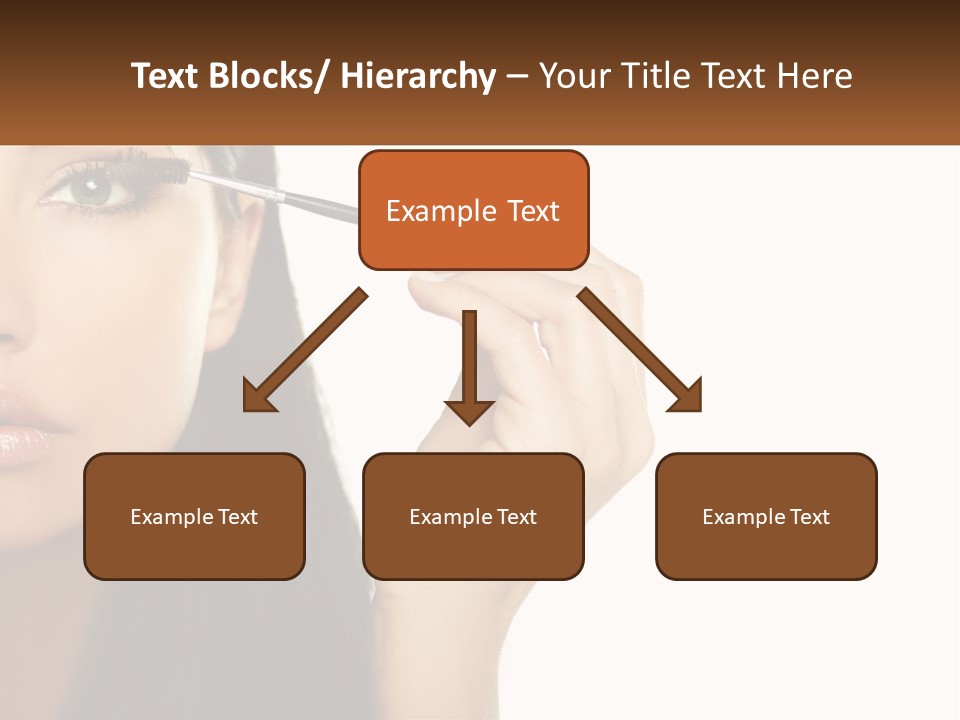 Text Blocks/ Hierarchy – Your Title Text Here

Example Text

Example Text

Example Text

Example Text